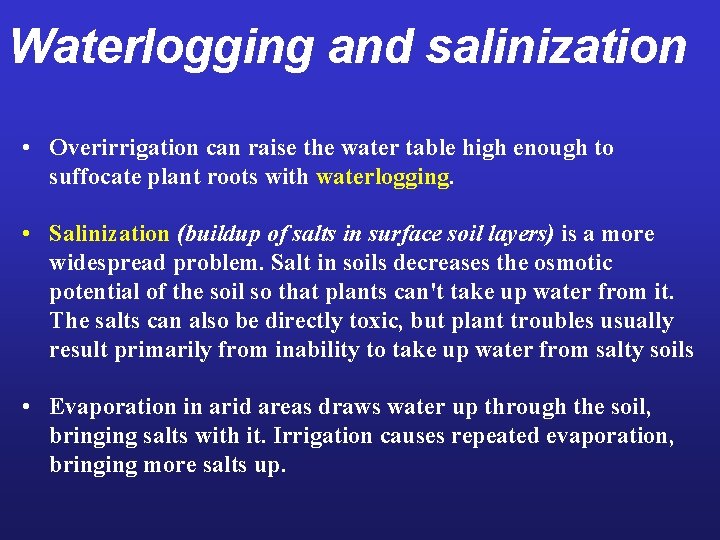 Waterlogging and salinization

• Overirrigation can raise the water table high enough to suffocate plant roots with waterlogging.

• Salinization (buildup of salts in surface soil layers) is a more widespread problem. Salt in soils decreases the osmotic potential of the soil so that plants can't take up water from it. The salts can also be directly toxic, but plant troubles usually result primarily from inability to take up water from salty soils

• Evaporation in arid areas draws water up through the soil, bringing salts with it. Irrigation causes repeated evaporation, bringing more salts up.